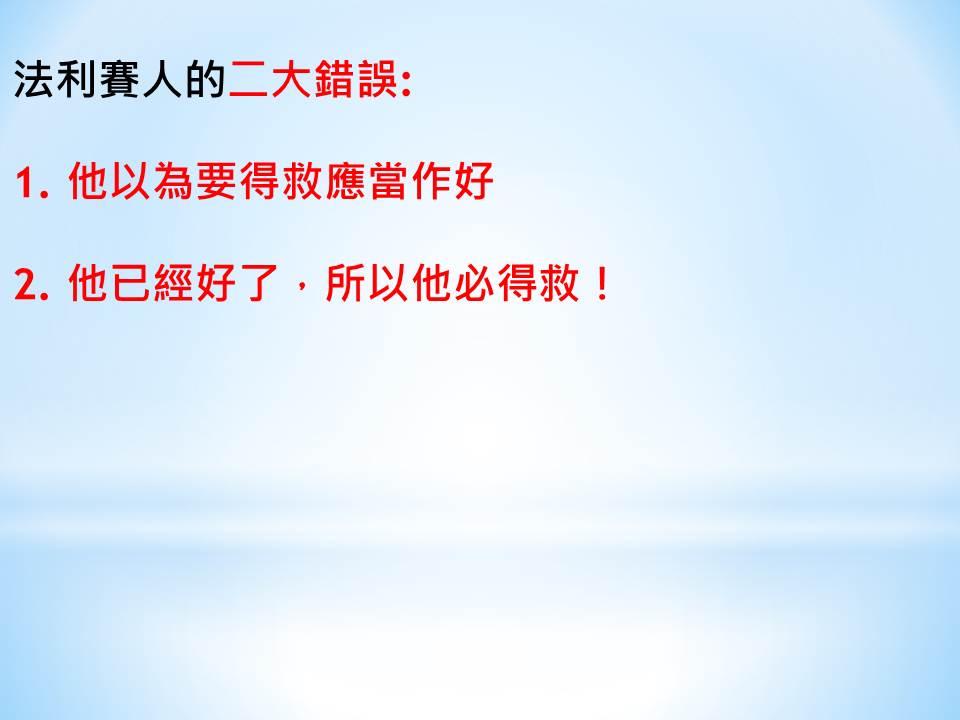 法利賽人的二大錯誤:

1. 他以為要得救應當作好

2. 他已經好了，所以他必得救！